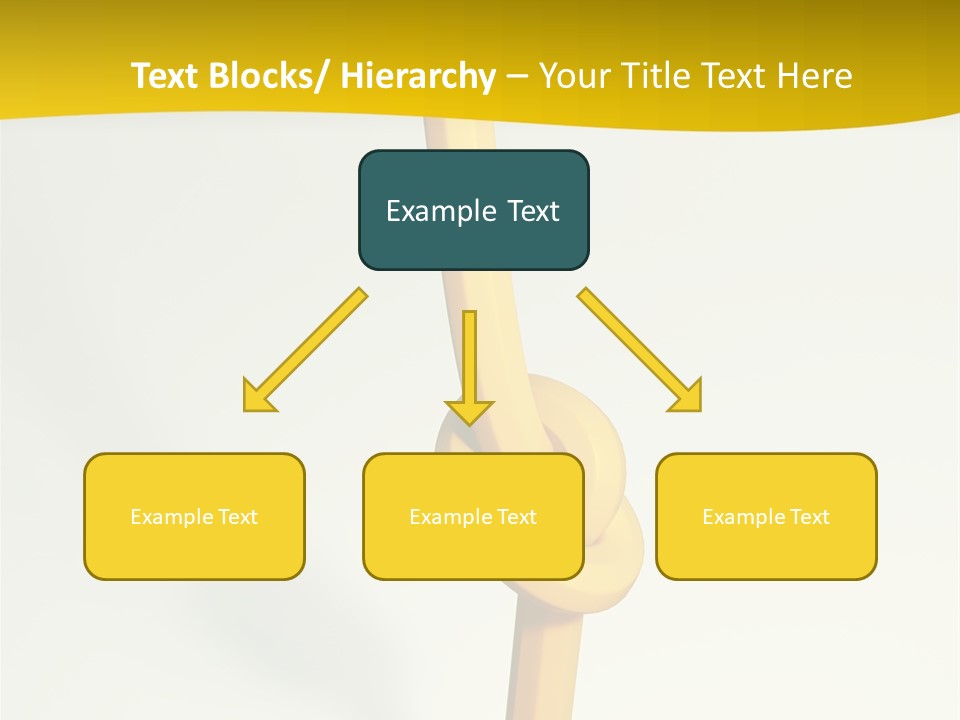 Text Blocks/ Hierarchy – Your Title Text Here

Example Text

Example Text

Example Text

Example Text